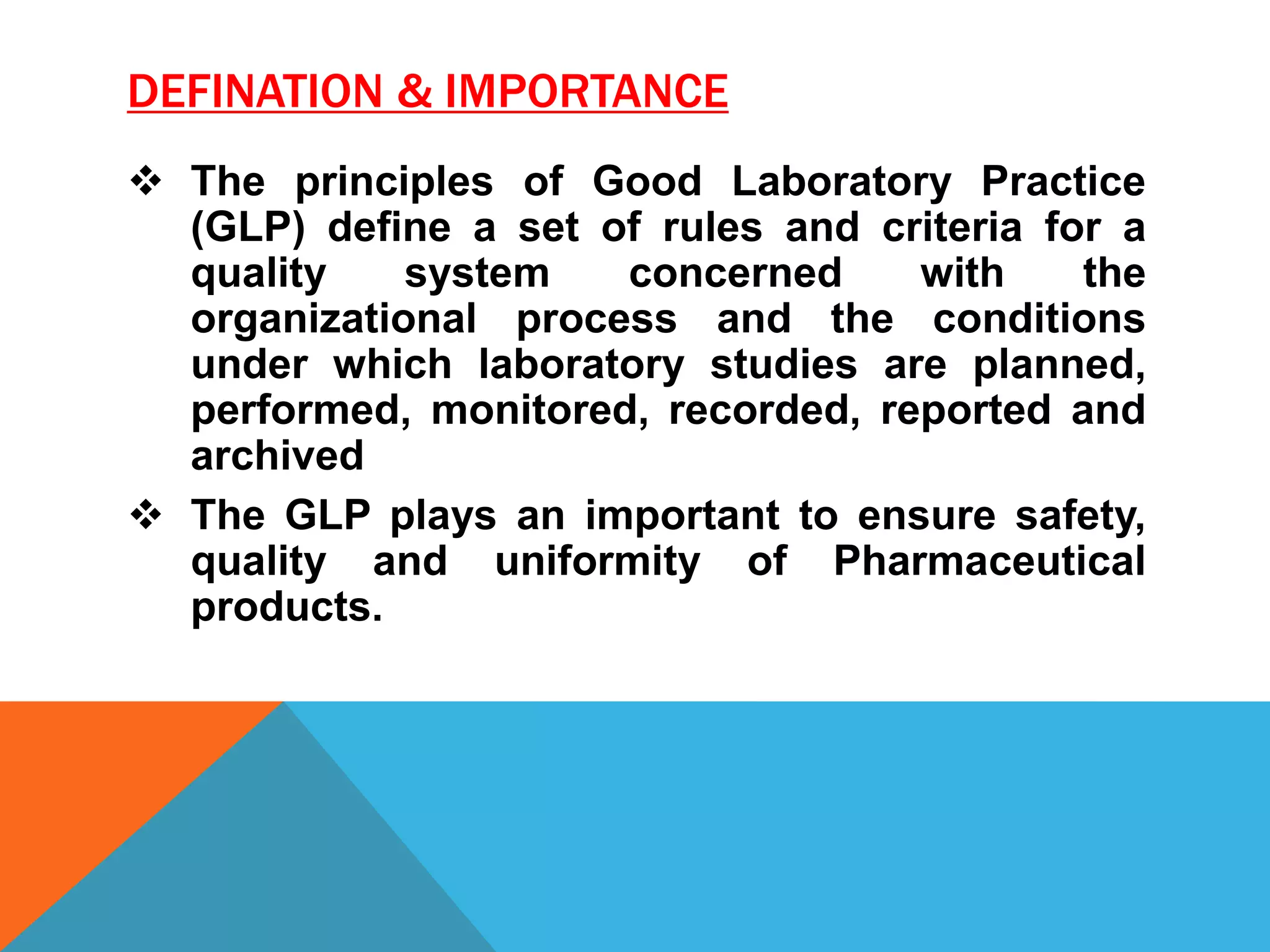 DEFINATION & IMPORTANCE

❖ The principles of Good Laboratory Practice (GLP) define a set of rules and criteria for a quality system concerned with the organizational process and the conditions under which laboratory studies are planned, performed, monitored, recorded, reported and archived

❖ The GLP plays an important to ensure safety, quality and uniformity of Pharmaceutical products.